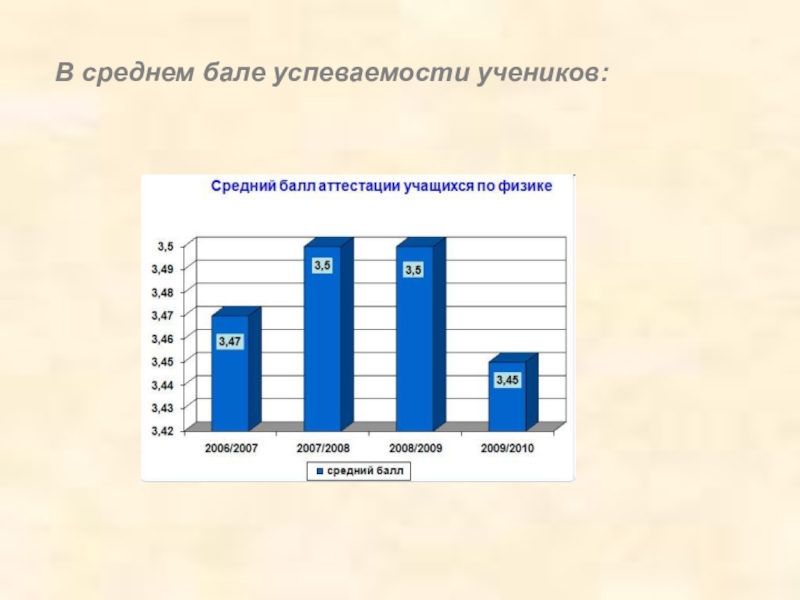 В среднем бале успеваемости учеников:

Средний балл аттестации учащихся по физике

3,5
3,49
3,48
3,47
3,46
3,45
3,44
3,43
3,42

3,47
3,5
3,5
3,45

2006/2007
2007/2008
2008/2009
2009/2010

средний балл